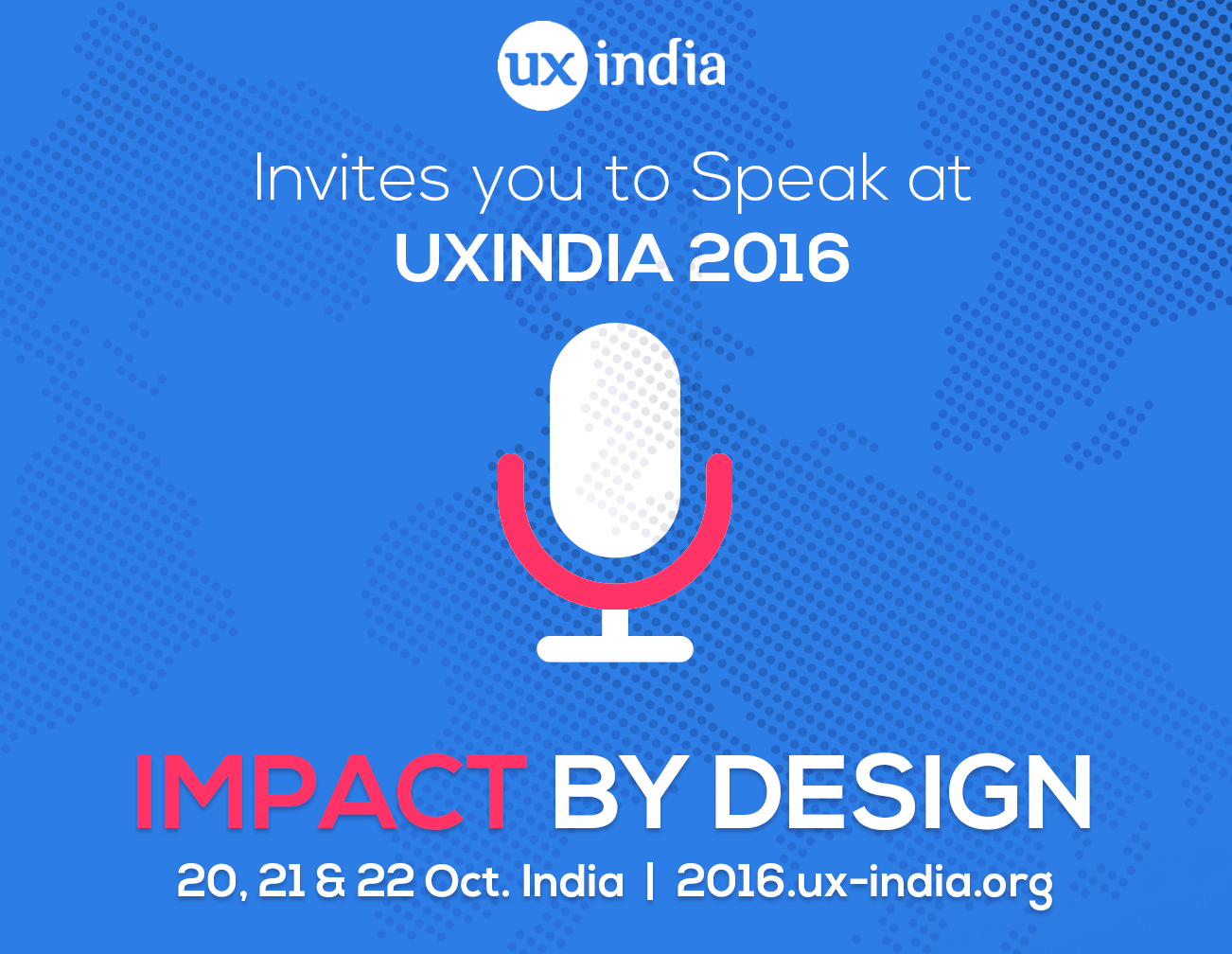 ux india

Invites you to Speak at
UXINDIA 2016

IMPACT BY DESIGN
20, 21 & 22 Oct. India | 2016.ux-india.org